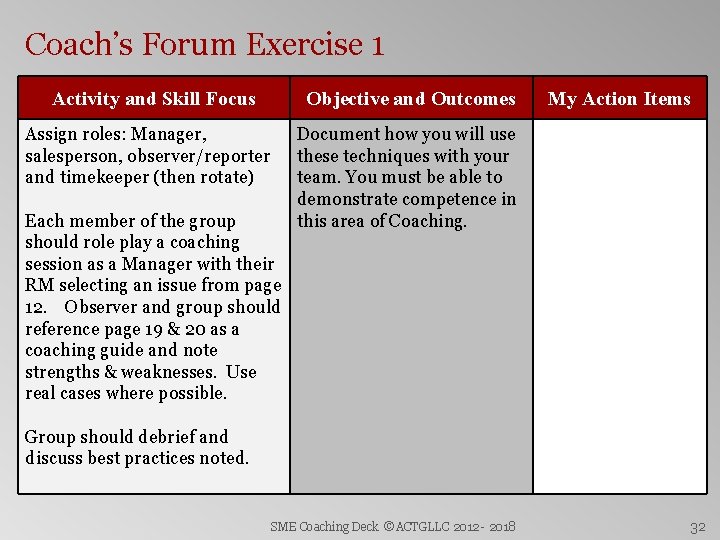 Coach's Forum Exercise 1

| Activity and Skill Focus | Objective and Outcomes | My Action Items |
|---|---|---|
| Assign roles: Manager, salesperson, observer/reporter and timekeeper (then rotate)<br><br>Each member of the group should role play a coaching session as a Manager with their RM selecting an issue from page 12. Observer and group should reference page 19 & 20 as a coaching guide and note strengths & weaknesses. Use real cases where possible.<br><br>Group should debrief and discuss best practices noted. | Document how you will use these techniques with your team. You must be able to demonstrate competence in this area of Coaching. | |

SME Coaching Deck ©ACTGLLC 2012 - 2018

32